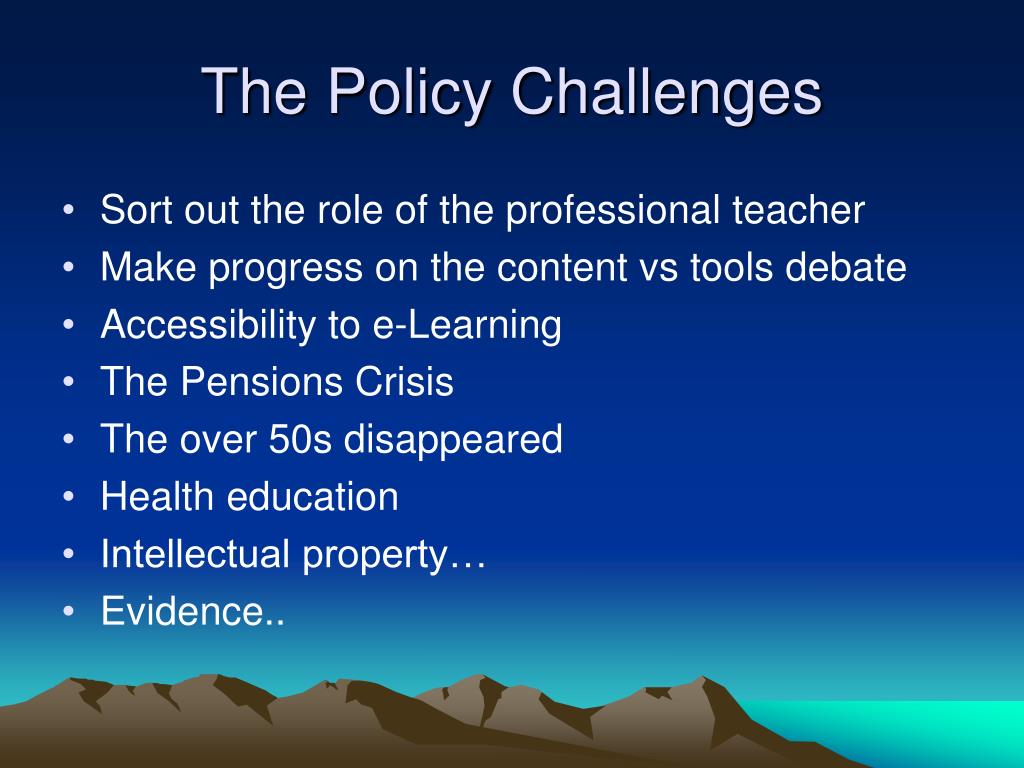 The Policy Challenges

• Sort out the role of the professional teacher
• Make progress on the content vs tools debate
• Accessibility to e-Learning
• The Pensions Crisis
• The over 50s disappeared
• Health education
• Intellectual property…
• Evidence..